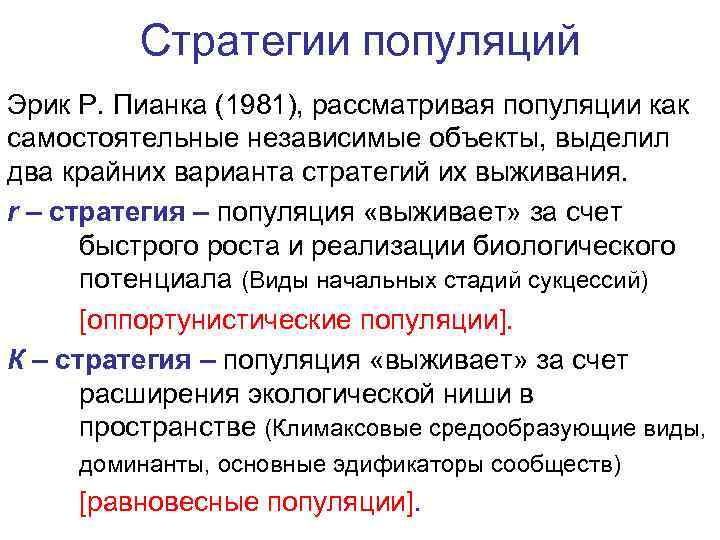 Стратегии популяций

Эрик Р. Пианка (1981), рассматривая популяции как самостоятельные независимые объекты, выделил два крайних варианта стратегий их выживания.

r – стратегия – популяция «выживает» за счет быстрого роста и реализации биологического потенциала (Виды начальных стадий сукцессий)

[оппортунистические популяции].

К – стратегия – популяция «выживает» за счет расширения экологической ниши в пространстве (Климаксовые средообразующие виды, доминанты, основные эдификаторы сообществ)

[равновесные популяции].